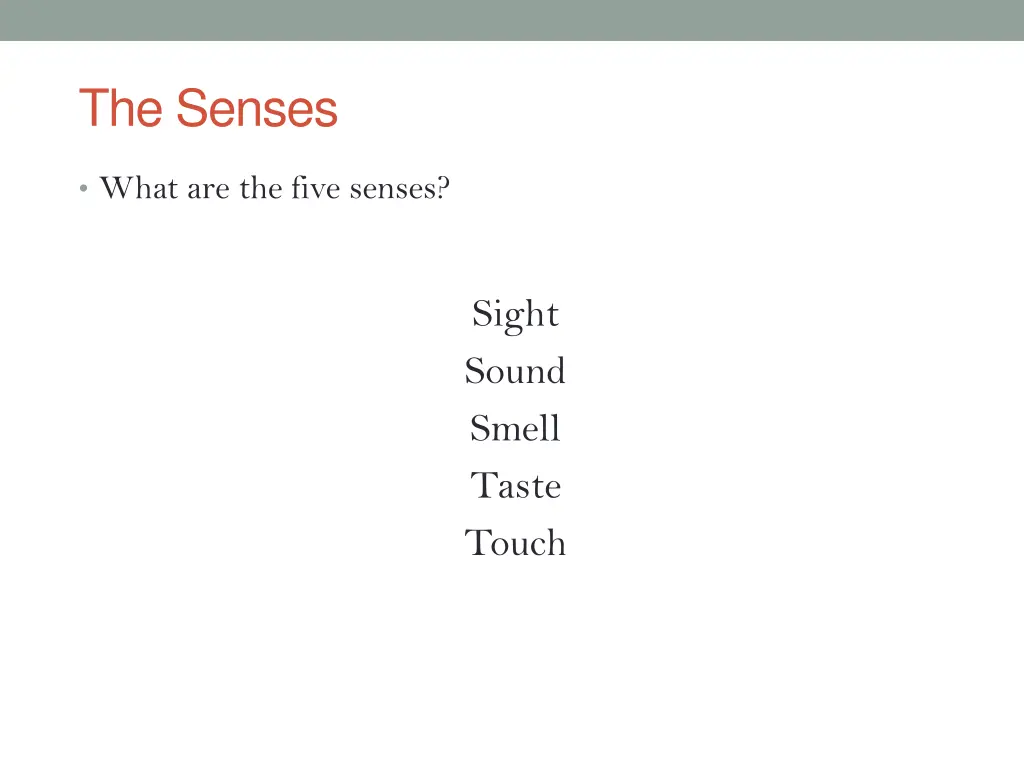 The Senses

• What are the five senses?

Sight
Sound
Smell
Taste
Touch